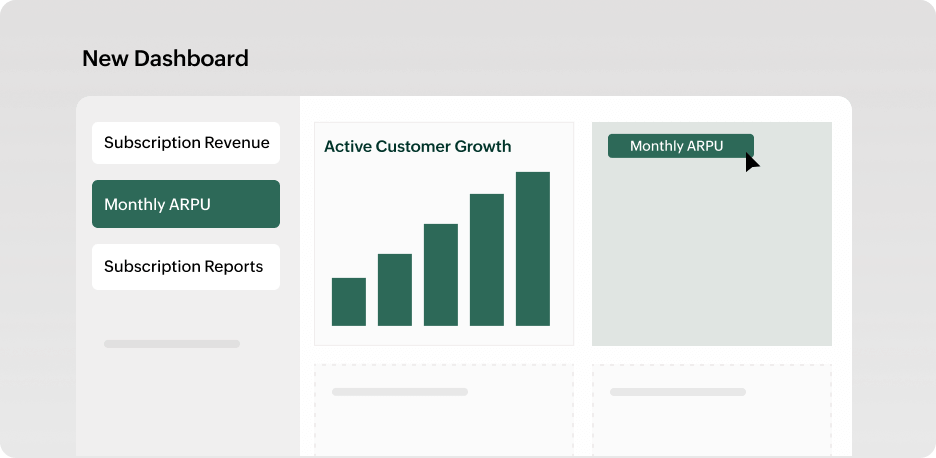 New Dashboard

Subscription Revenue

Monthly ARPU

Subscription Reports

Active Customer Growth

Monthly ARPU